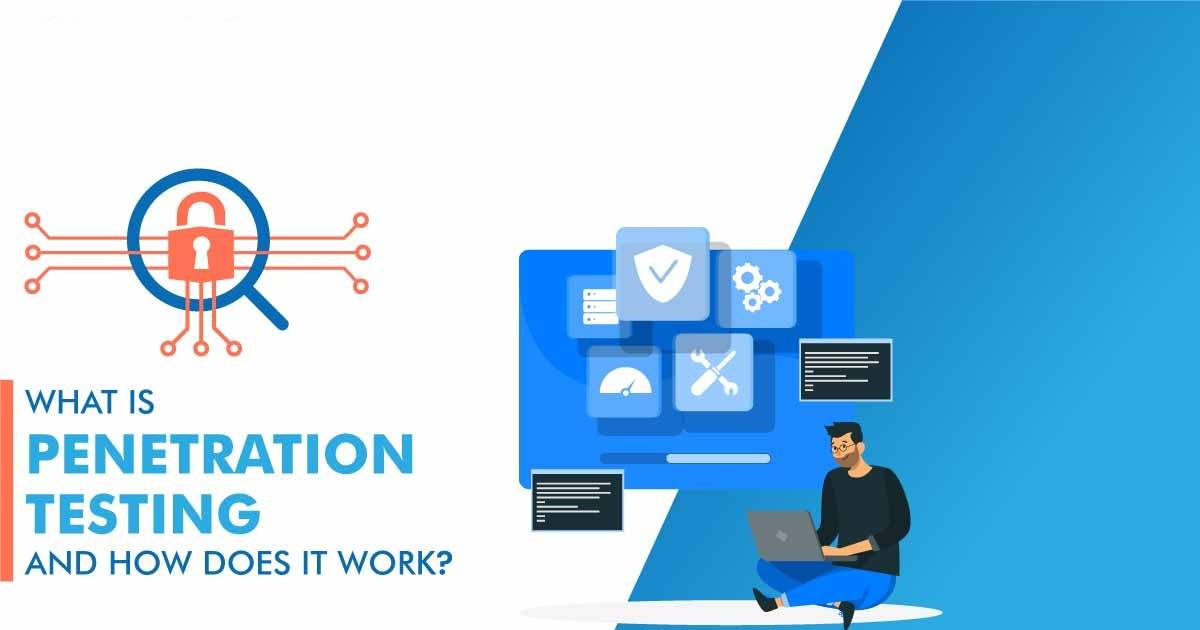 WHAT IS
PENETRATION
TESTING
AND HOW DOES IT WORK?